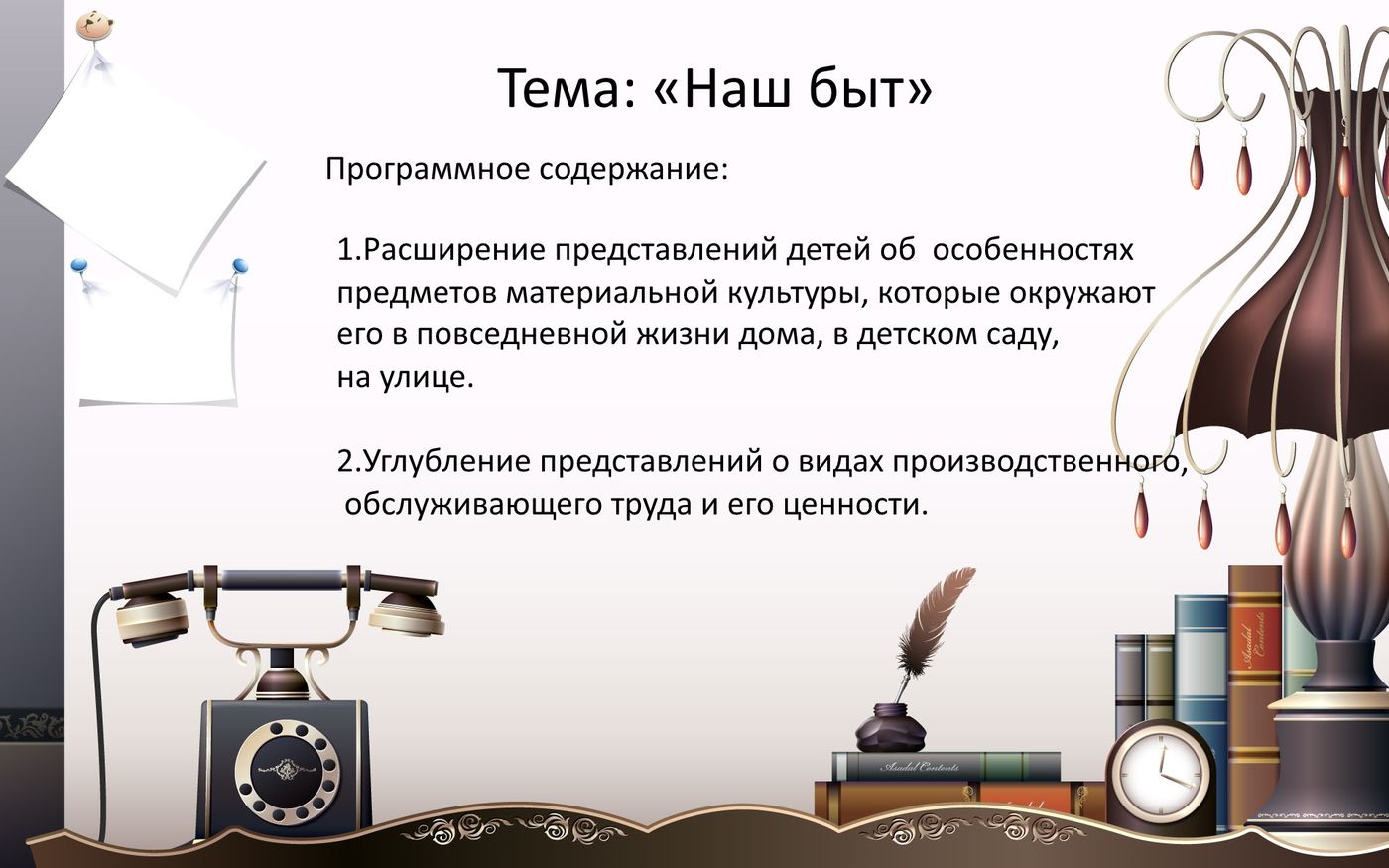 Тема: «Наш быт»

Программное содержание:

1.Расширение представлений детей об особенностях предметов материальной культуры, которые окружают его в повседневной жизни дома, в детском саду, на улице.

2.Углубление представлений о видах производственного, обслуживающего труда и его ценности.

Asadal Contents

Asadal Contents